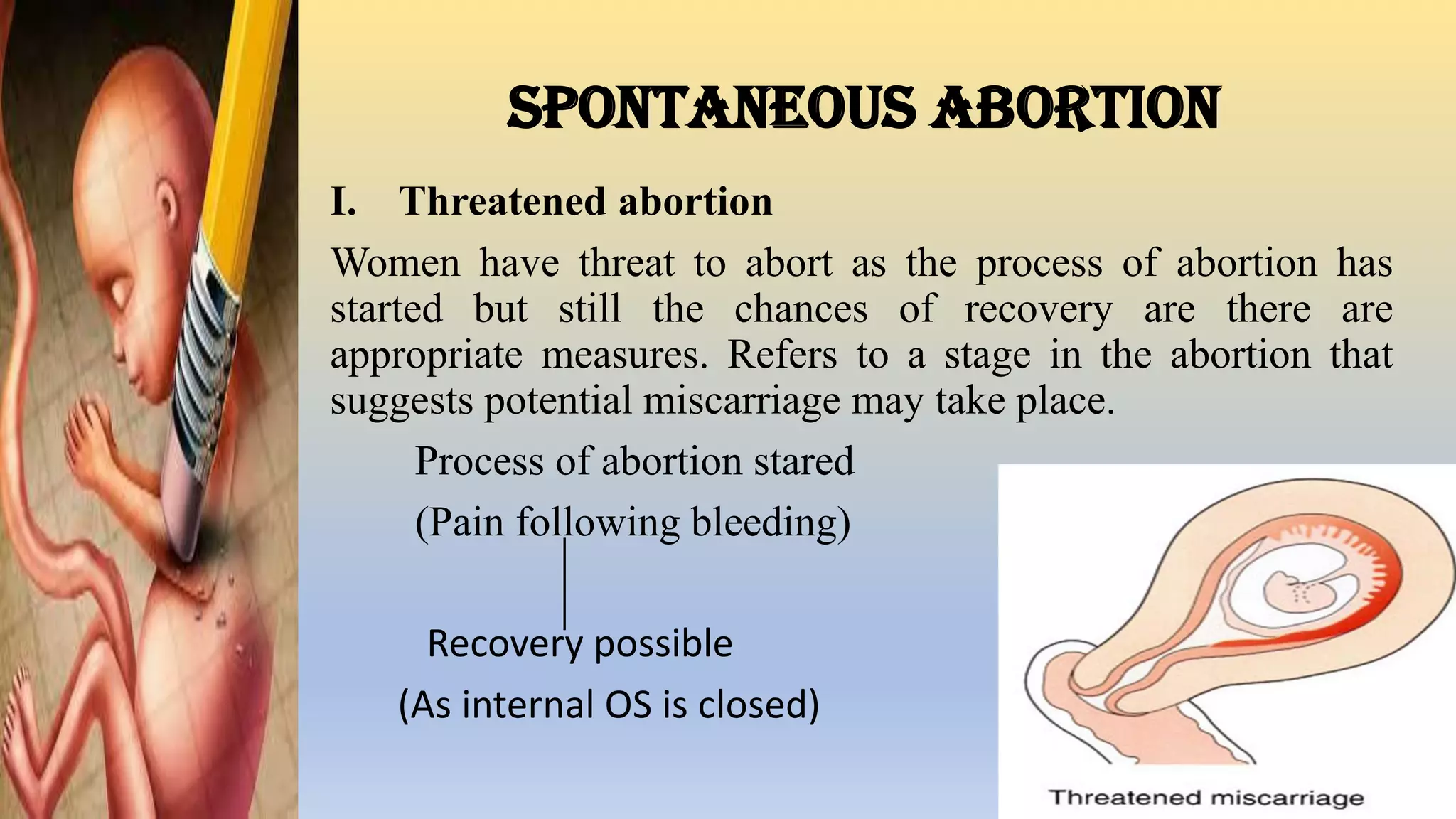 SPONTANEOUS ABORTION

I. Threatened abortion

Women have threat to abort as the process of abortion has started but still the chances of recovery are there are appropriate measures. Refers to a stage in the abortion that suggests potential miscarriage may take place.

Process of abortion stared

(Pain following bleeding)

Recovery possible

(As internal OS is closed)

Threatened miscarriage